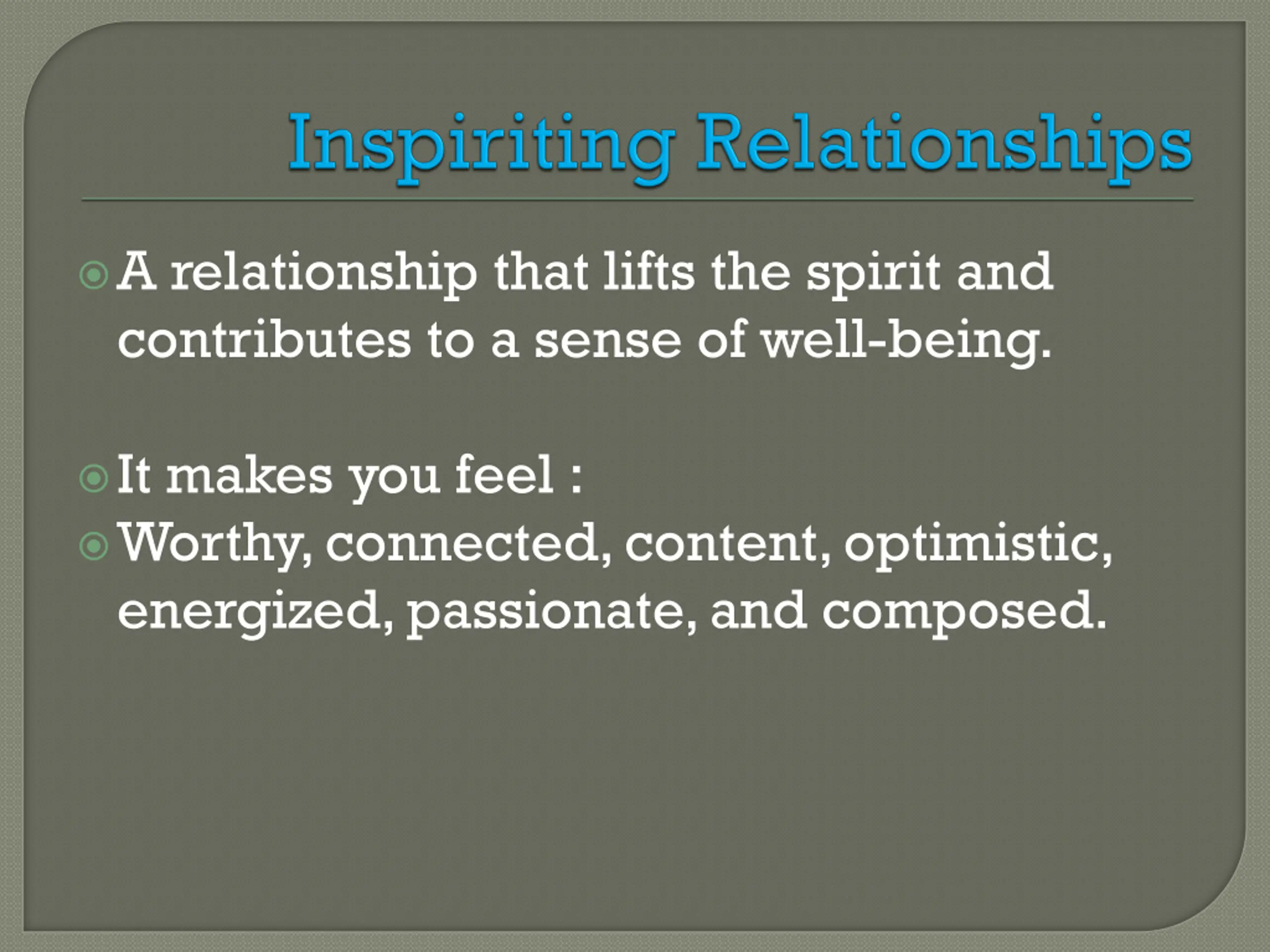 Inspiriting Relationships

A relationship that lifts the spirit and contributes to a sense of well-being.

It makes you feel :

Worthy, connected, content, optimistic, energized, passionate, and composed.